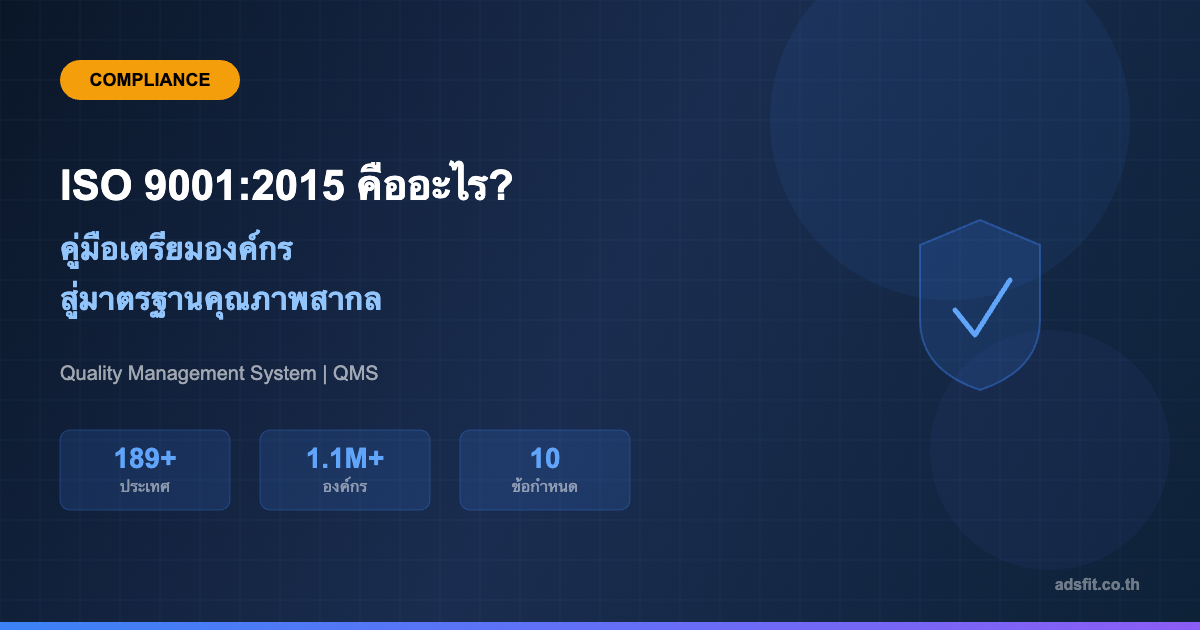 COMPLIANCE

ISO 9001:2015 คืออะไร?

คู่มือเตรียมองค์กร
สู่มาตรฐานคุณภาพสากล

Quality Management System | QMS

189+
ประเทศ

1.1M+
องค์กร

10
ข้อกำหนด

adsfit.co.th